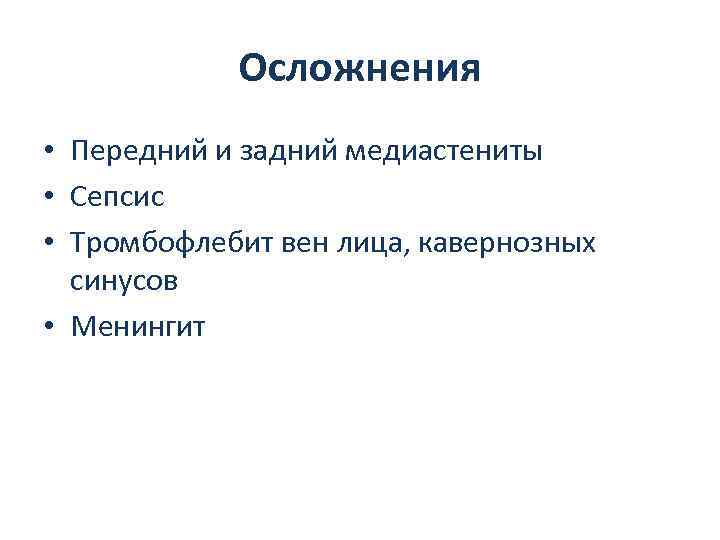 Осложнения

• Передний и задний медиастениты
• Сепсис
• Тромбофлебит вен лица, кавернозных синусов
• Менингит